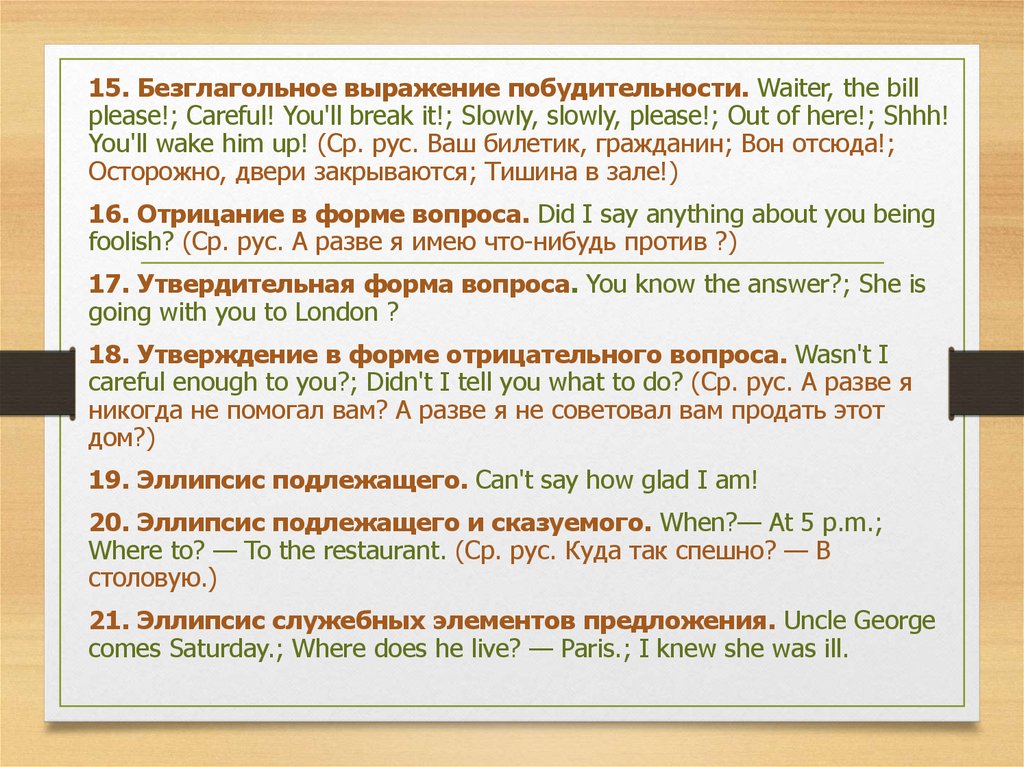 15. Безглагольное выражение побудительности. Waiter, the bill please!; Careful! You'll break it!; Slowly, slowly, please!; Out of here!; Shhh! You'll wake him up! (Ср. рус. Ваш билетик, гражданин; Вон отсюда!; Осторожно, двери закрываются; Тишина в зале!)

16. Отрицание в форме вопроса. Did I say anything about you being foolish? (Ср. рус. А разве я имею что-нибудь против ?)

17. Утвердительная форма вопроса. You know the answer?; She is going with you to London ?

18. Утверждение в форме отрицательного вопроса. Wasn't I careful enough to you?; Didn't I tell you what to do? (Ср. рус. А разве я никогда не помогал вам? А разве я не советовал вам продать этот дом?)

19. Эллипсис подлежащего. Can't say how glad I am!

20. Эллипсис подлежащего и сказуемого. When?— At 5 p.m.; Where to? — To the restaurant. (Ср. рус. Куда так спешно? — В столовую.)

21. Эллипсис служебных элементов предложения. Uncle George comes Saturday.; Where does he live? — Paris.; I knew she was ill.